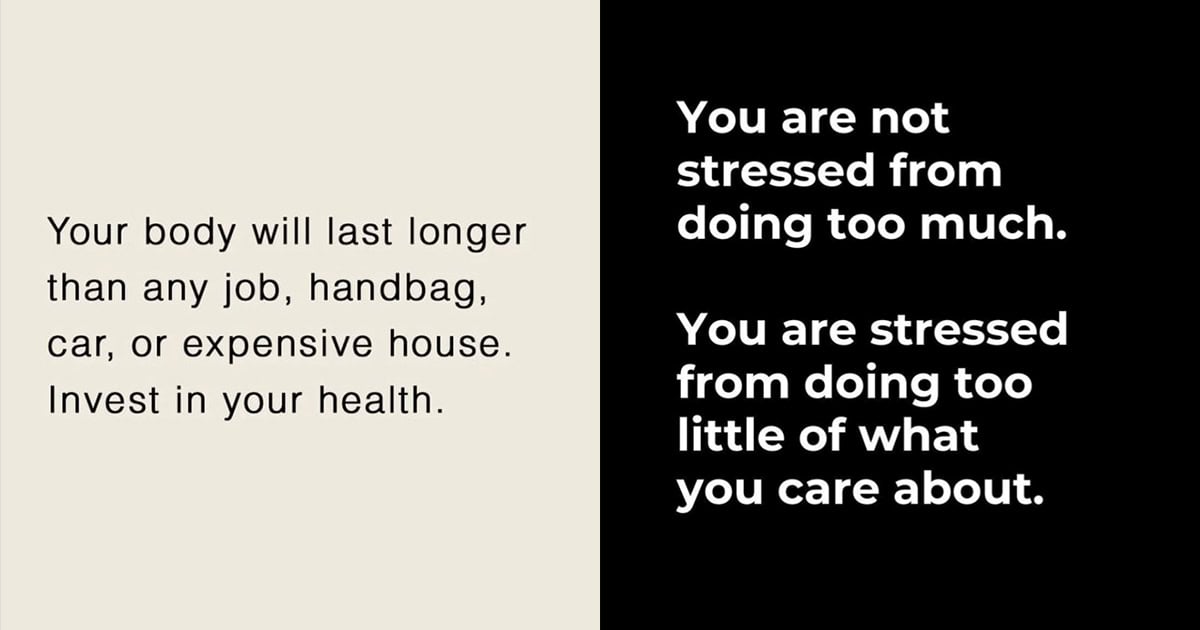 Your body will last longer than any job, handbag, car, or expensive house. Invest in your health.

You are not stressed from doing too much.

You are stressed from doing too little of what you care about.